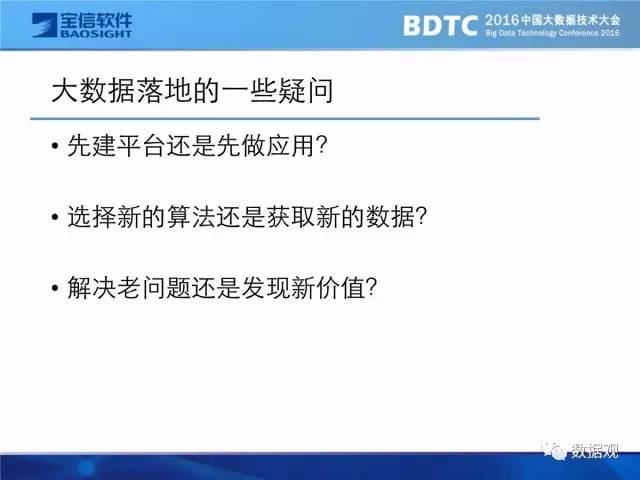 宝信软件
BAOSIGHT

BDTC 2016中国大数据技术大会
Big Data Technology Conference 2016

大数据落地的一些疑问

• 先建平台还是先做应用?

• 选择新的算法还是获取新的数据?

• 解决老问题还是发现新价值?

数据观